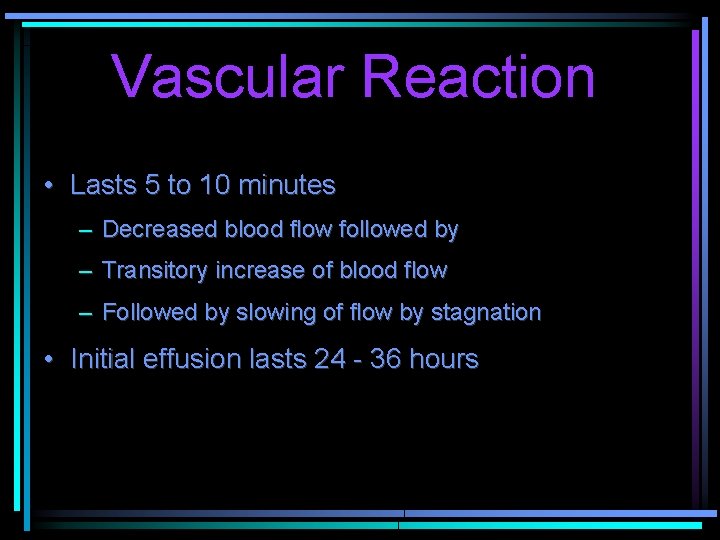 Vascular Reaction

• Lasts 5 to 10 minutes

– Decreased blood flow followed by

– Transitory increase of blood flow

– Followed by slowing of flow by stagnation

• Initial effusion lasts 24 - 36 hours